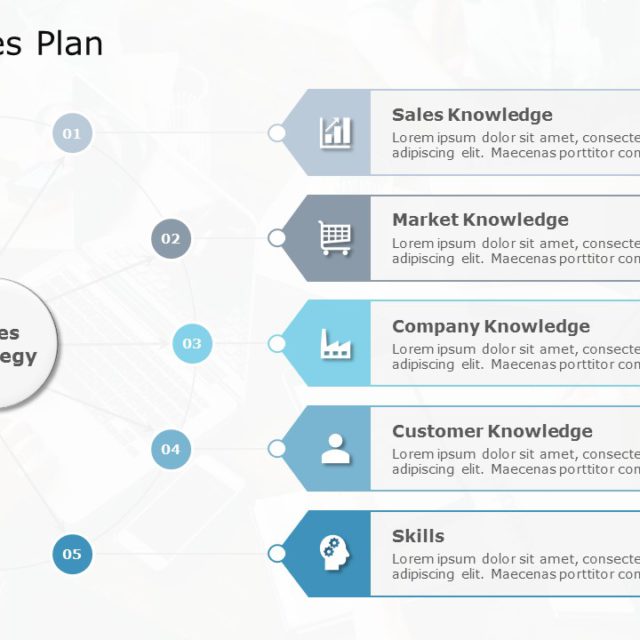 es Plan

es
egy

01

02

03

04

05

Sales Knowledge
Lorem ipsum dolor sit amet, consecte adipiscing elit. Maecenas porttitor con

Market Knowledge
Lorem ipsum dolor sit amet, consecte adipiscing elit. Maecenas porttitor con

Company Knowledge
Lorem ipsum dolor sit amet, consecte adipiscing elit. Maecenas porttitor con

Customer Knowledge
Lorem ipsum dolor sit amet, consecte adipiscing elit. Maecenas porttitor con

Skills
Lorem ipsum dolor sit amet, consecte adipiscing elit. Maecenas porttitor con